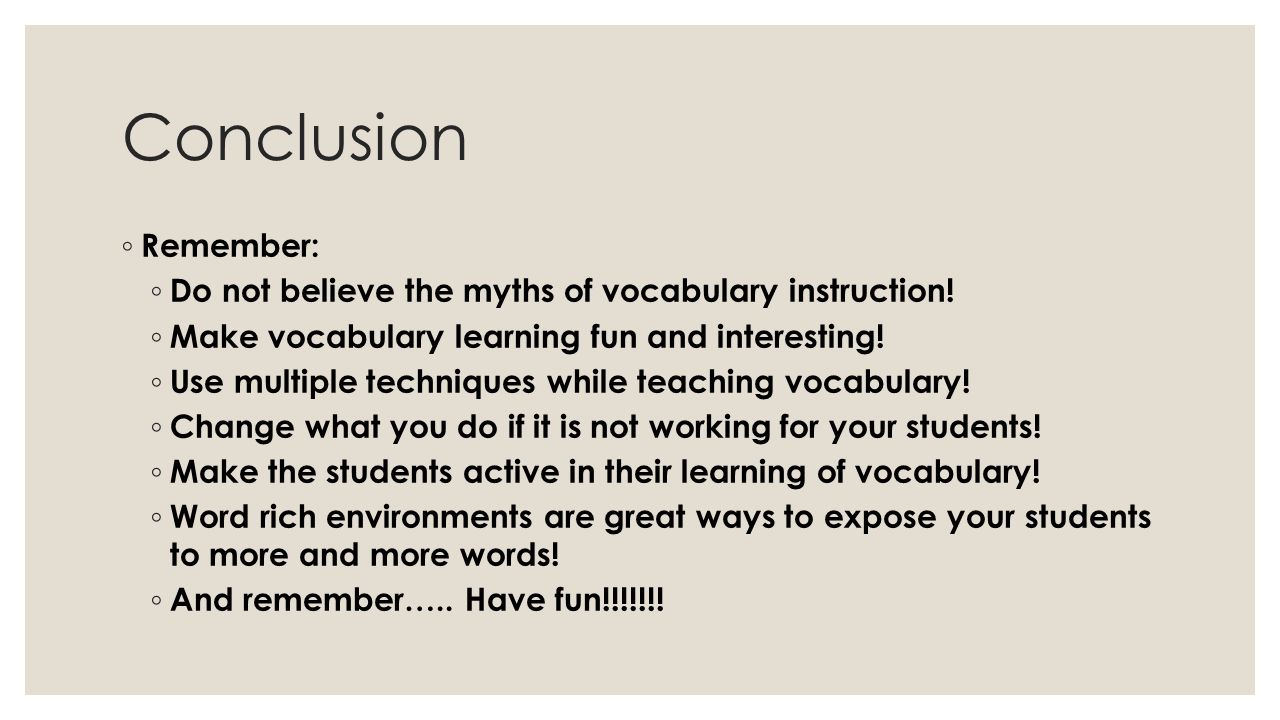 Conclusion

◦ Remember:
◦ Do not believe the myths of vocabulary instruction!
◦ Make vocabulary learning fun and interesting!
◦ Use multiple techniques while teaching vocabulary!
◦ Change what you do if it is not working for your students!
◦ Make the students active in their learning of vocabulary!
◦ Word rich environments are great ways to expose your students to more and more words!
◦ And remember….. Have fun!!!!!!!